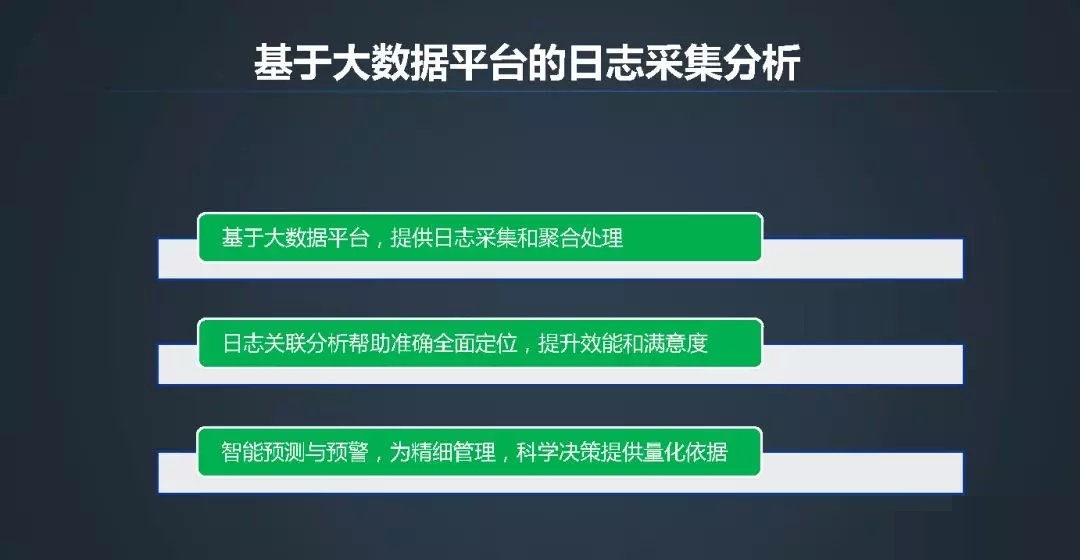 基于大数据平台的日志采集分析

基于大数据平台，提供日志采集和聚合处理

日志关联分析帮助准确全面定位，提升效能和满意度

智能预测与预警，为精细管理，科学决策提供量化依据